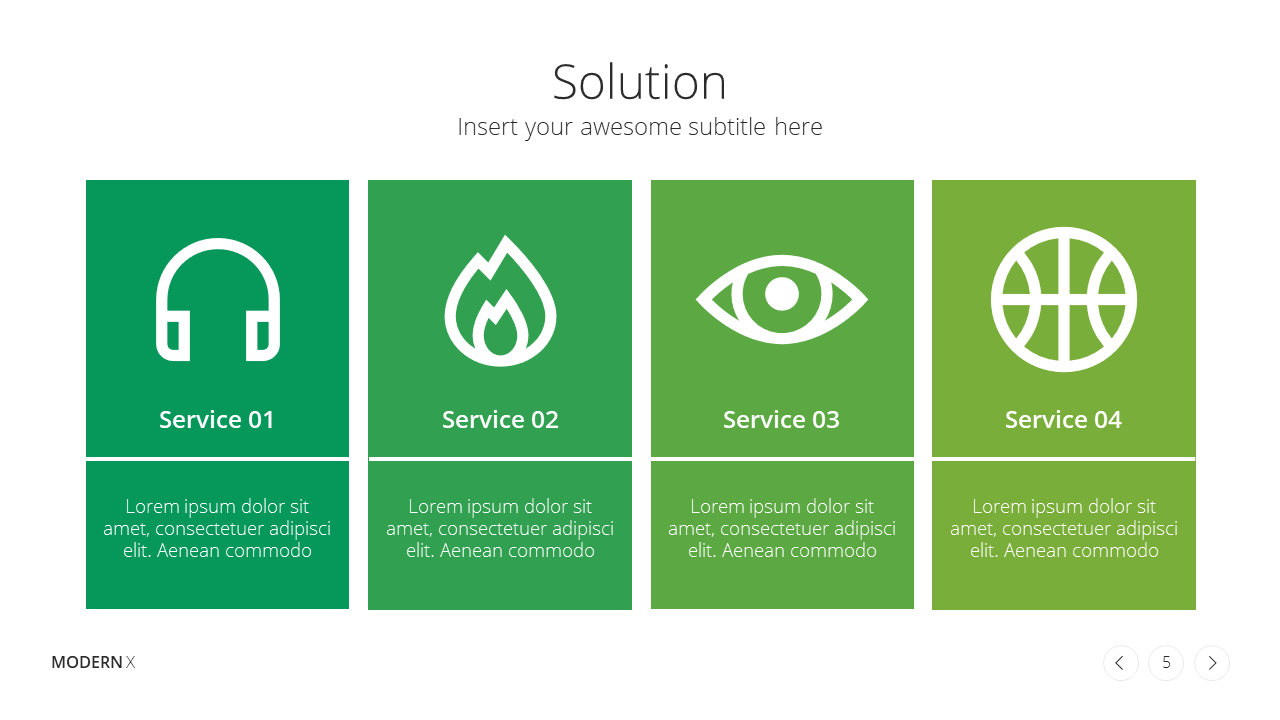 Solution
Insert your awesome subtitle here

Service 01

Lorem ipsum dolor sit amet, consectetuer adipisci elit. Aenean commodo

Service 02

Lorem ipsum dolor sit amet, consectetuer adipisci elit. Aenean commodo

Service 03

Lorem ipsum dolor sit amet, consectetuer adipisci elit. Aenean commodo

Service 04

Lorem ipsum dolor sit amet, consectetuer adipisci elit. Aenean commodo

MODERN X

5